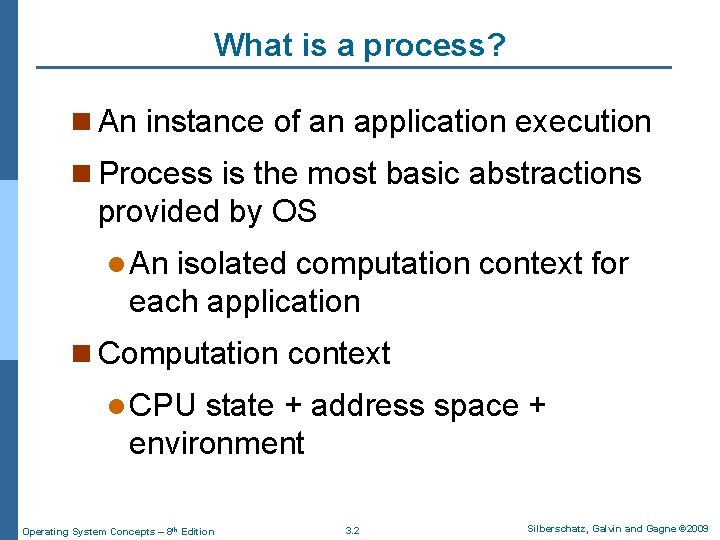 What is a process?

An instance of an application execution

Process is the most basic abstractions provided by OS

An isolated computation context for each application

Computation context

CPU state + address space + environment

Operating System Concepts – 8th Edition 3.2 Silberschatz, Galvin and Gagne ©2009